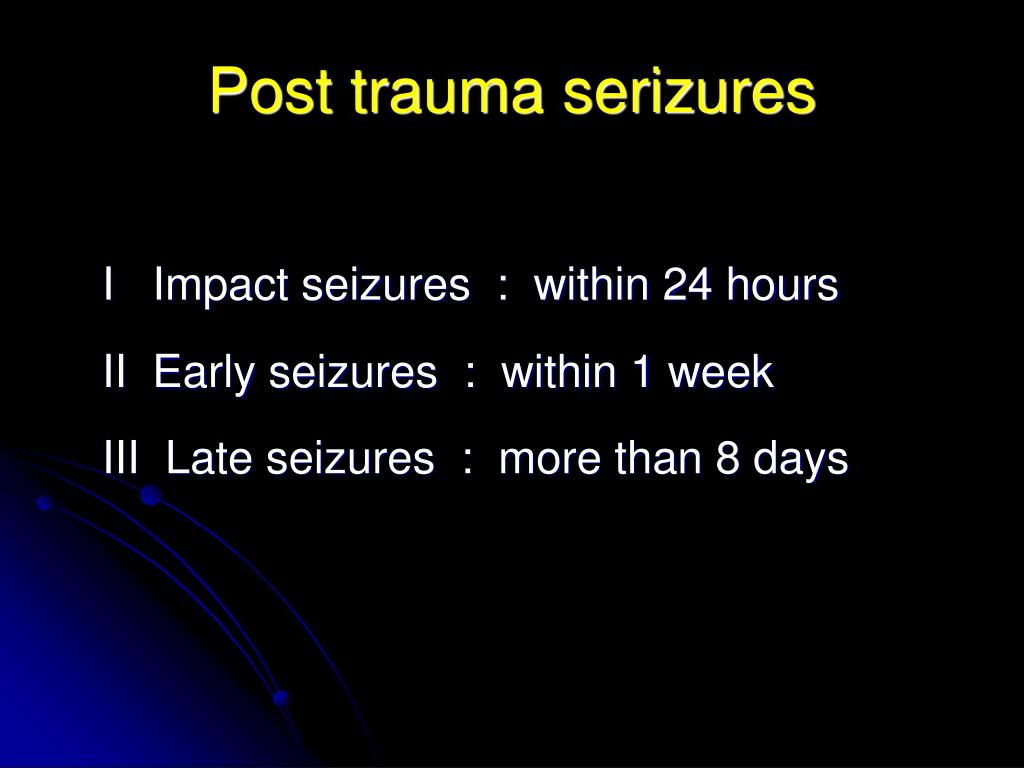 Post trauma serizures

I Impact seizures : within 24 hours

II Early seizures : within 1 week

III Late seizures : more than 8 days